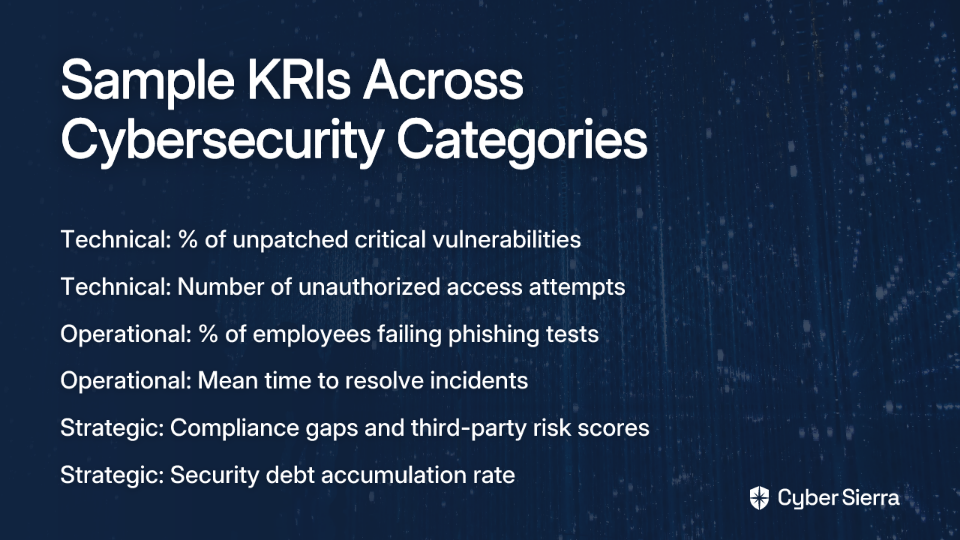 Sample KRIs Across Cybersecurity Categories

Technical: % of unpatched critical vulnerabilities

Technical: Number of unauthorized access attempts

Operational: % of employees failing phishing tests

Operational: Mean time to resolve incidents

Strategic: Compliance gaps and third-party risk scores

Strategic: Security debt accumulation rate

Cyber Sierra